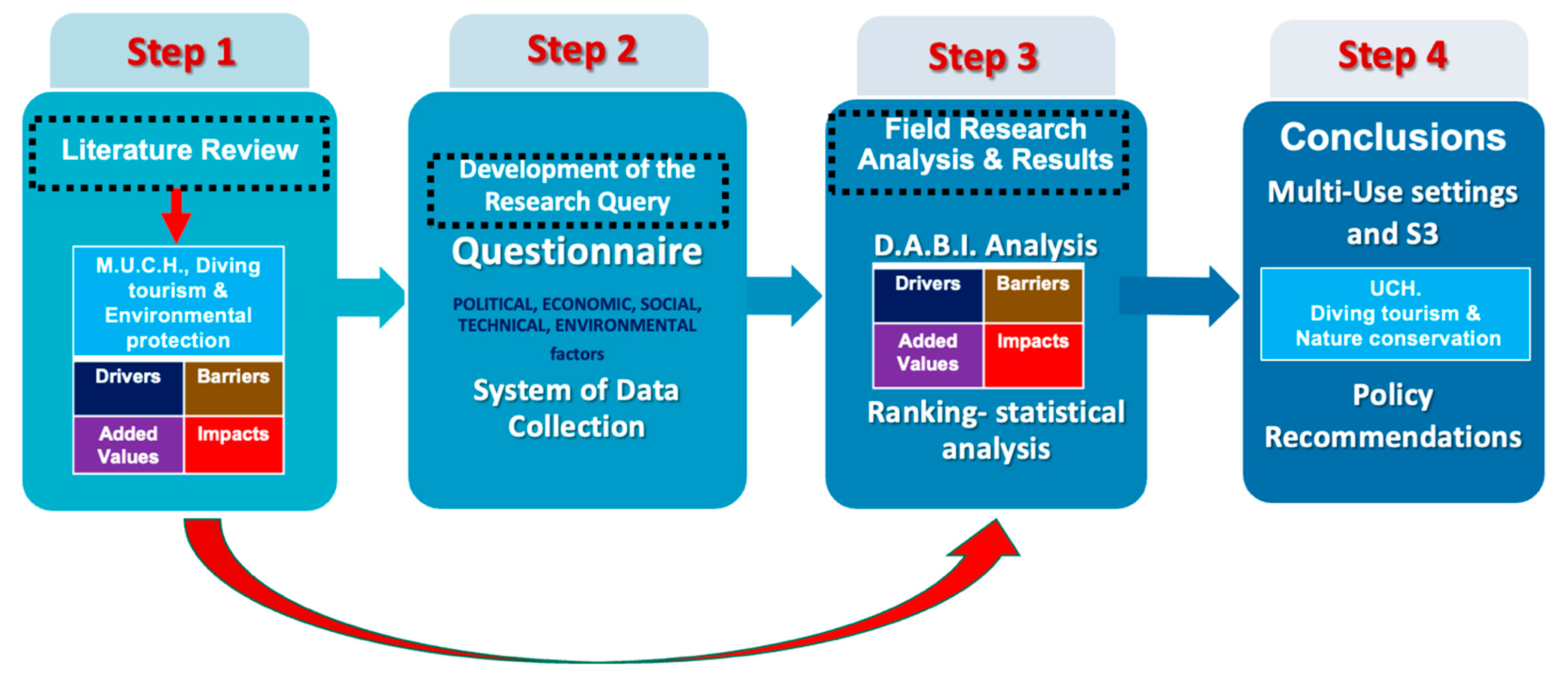 Step 1

Literature Review

M.U.C.H., Diving tourism & Environmental protection

| Drivers | Barriers |
|---|---|
| Added Values | Impacts |

Step 2

Development of the Research Query

Questionnaire

POLITICAL, ECONOMIC, SOCIAL, TECHNICAL, ENVIRONMENTAL factors

System of Data Collection

Step 3

Field Research Analysis & Results

D.A.B.I. Analysis

| Drivers | Barriers |
|---|---|
| Added Values | Impacts |

Ranking- statistical analysis

Step 4

Conclusions

Multi-Use settings and S3

UCH. Diving tourism & Nature conservation

Policy Recommendations